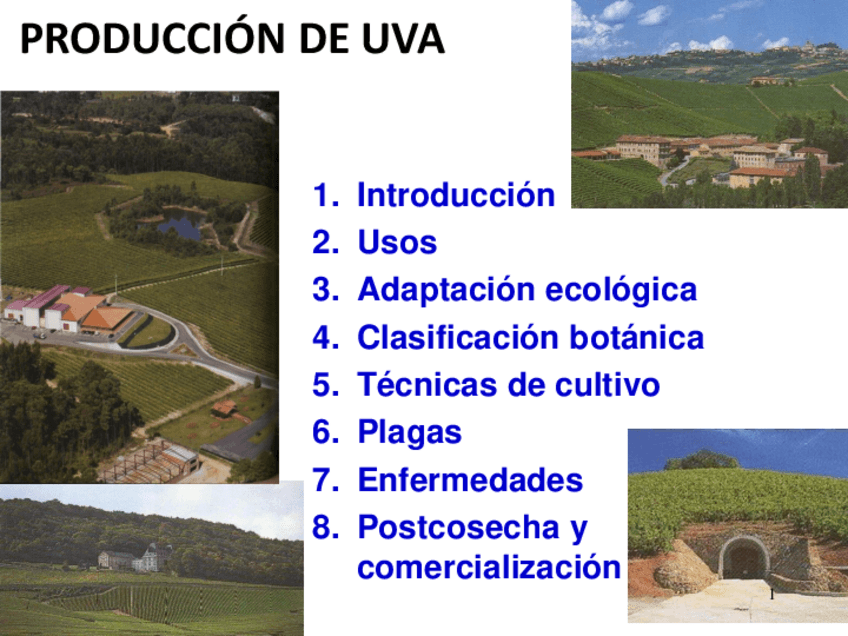 PRODUCCIÓN DE UVA

1. Introducción
2. Usos
3. Adaptación ecológica
4. Clasificación botánica
5. Técnicas de cultivo
6. Plagas
7. Enfermedades
8. Postcosecha y comercialización

1